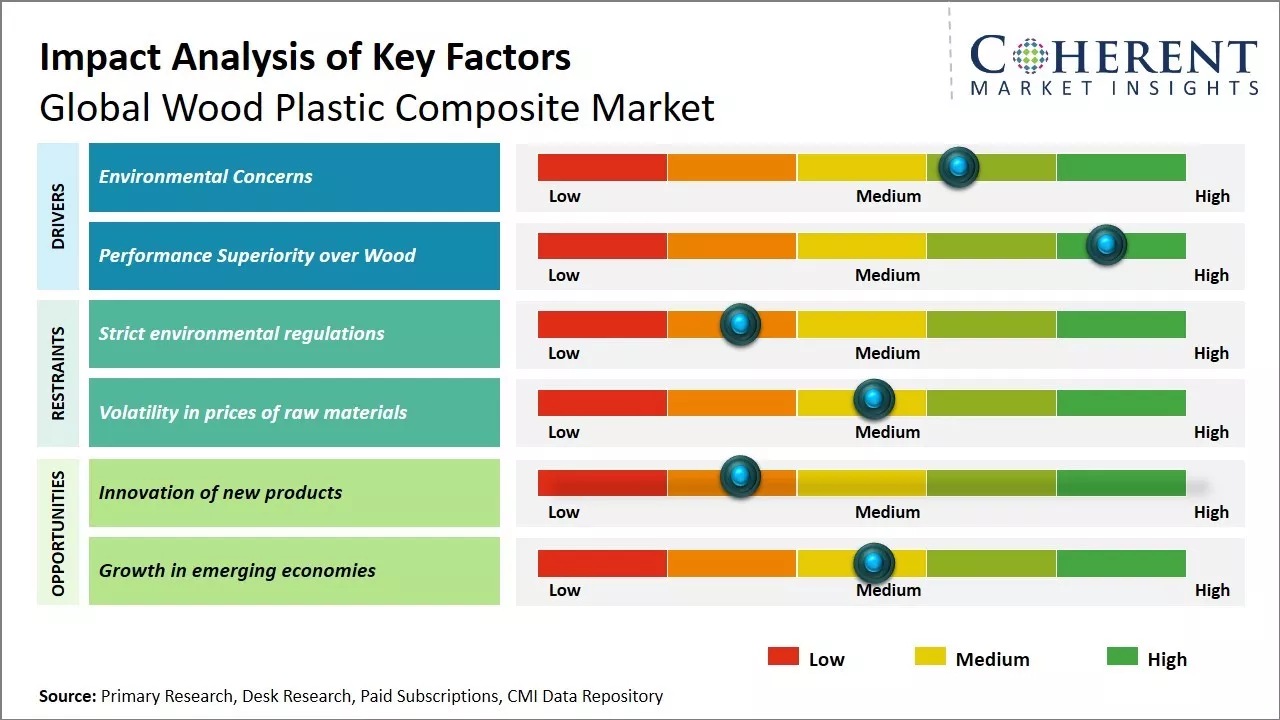 Impact Analysis of Key Factors
Global Wood Plastic Composite Market

COHERENT
MARKET INSIGHTS

DRIVERS

Environmental Concerns
Low Medium High

Performance Superiority over Wood
Low Medium High

RESTRAINTS

Strict environmental regulations
Low Medium High

Volatility in prices of raw materials
Low Medium High

OPPORTUNITIES

Innovation of new products
Low Medium High

Growth in emerging economies
Low Medium High

Low Medium High

Source: Primary Research, Desk Research, Paid Subscriptions, CMI Data Repository